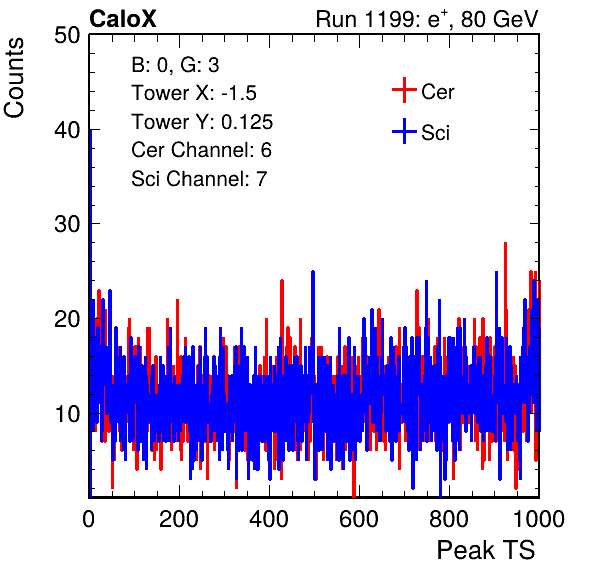 CaloX

Run 1199: $e^{+}$, 80 GeV

Counts

50

40

30

20

10

B: 0, G: 3

Tower X: -1.5

Tower Y: 0.125

Cer Channel: 6

Sci Channel: 7

Cer

Sci

0

200

400

600

800

1000

Peak TS